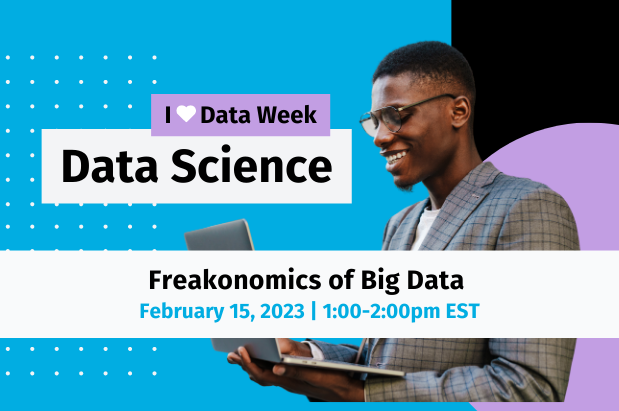 I ♥ Data Week

Data Science

Freakonomics of Big Data

February 15, 2023 | 1:00-2:00pm EST